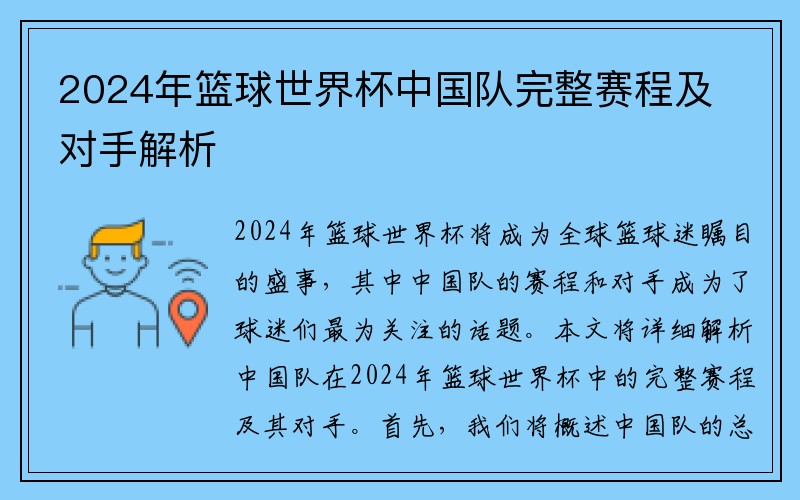 2024年篮球世界杯中国队完整赛程及对手解析

2024年篮球世界杯将成为全球篮球迷瞩目的盛事，其中中国队的赛程和对手成为了球迷们最为关注的话题。本文将详细解析中国队在2024年篮球世界杯中的完整赛程及其对手。首先，我们将概述中国队的总